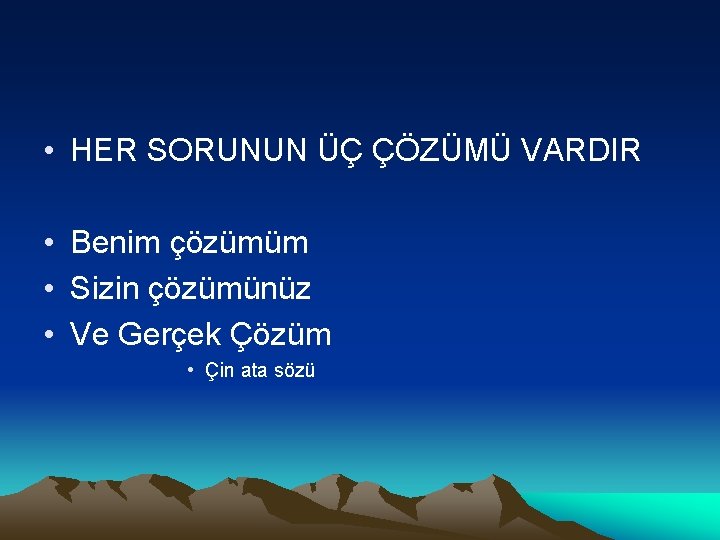 • HER SORUNUN ÜÇ ÇÖZÜMÜ VARDIR

• Benim çözümüm
• Sizin çözümünüz
• Ve Gerçek Çözüm
• Çin ata sözü